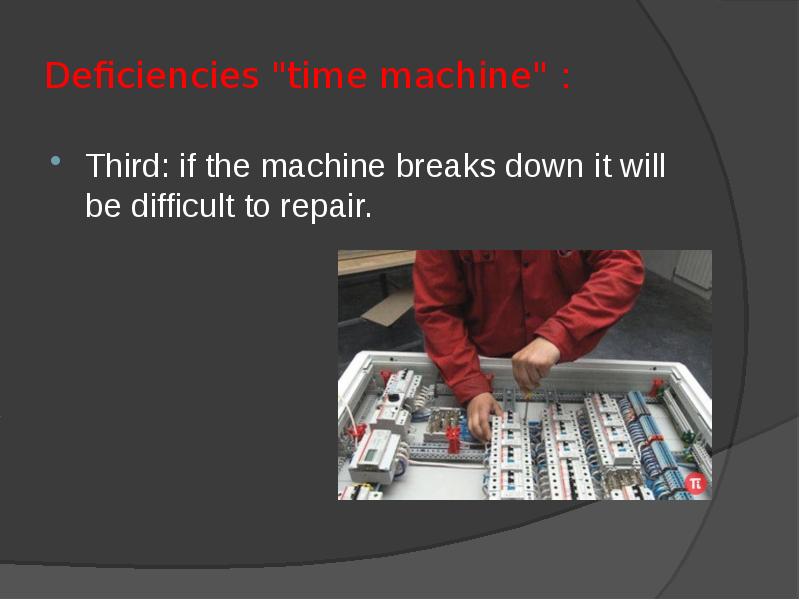 Deficiencies "time machine" :

Third: if the machine breaks down it will be difficult to repair.